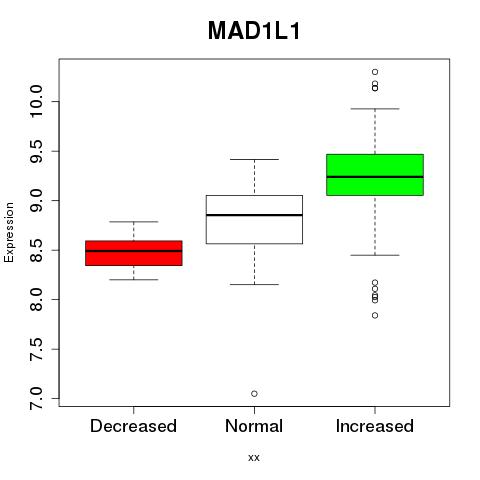 MAD1L1

Expression

10.0
9.5
9.0
8.5
8.0
7.5
7.0

Decreased
Normal
Increased

xx